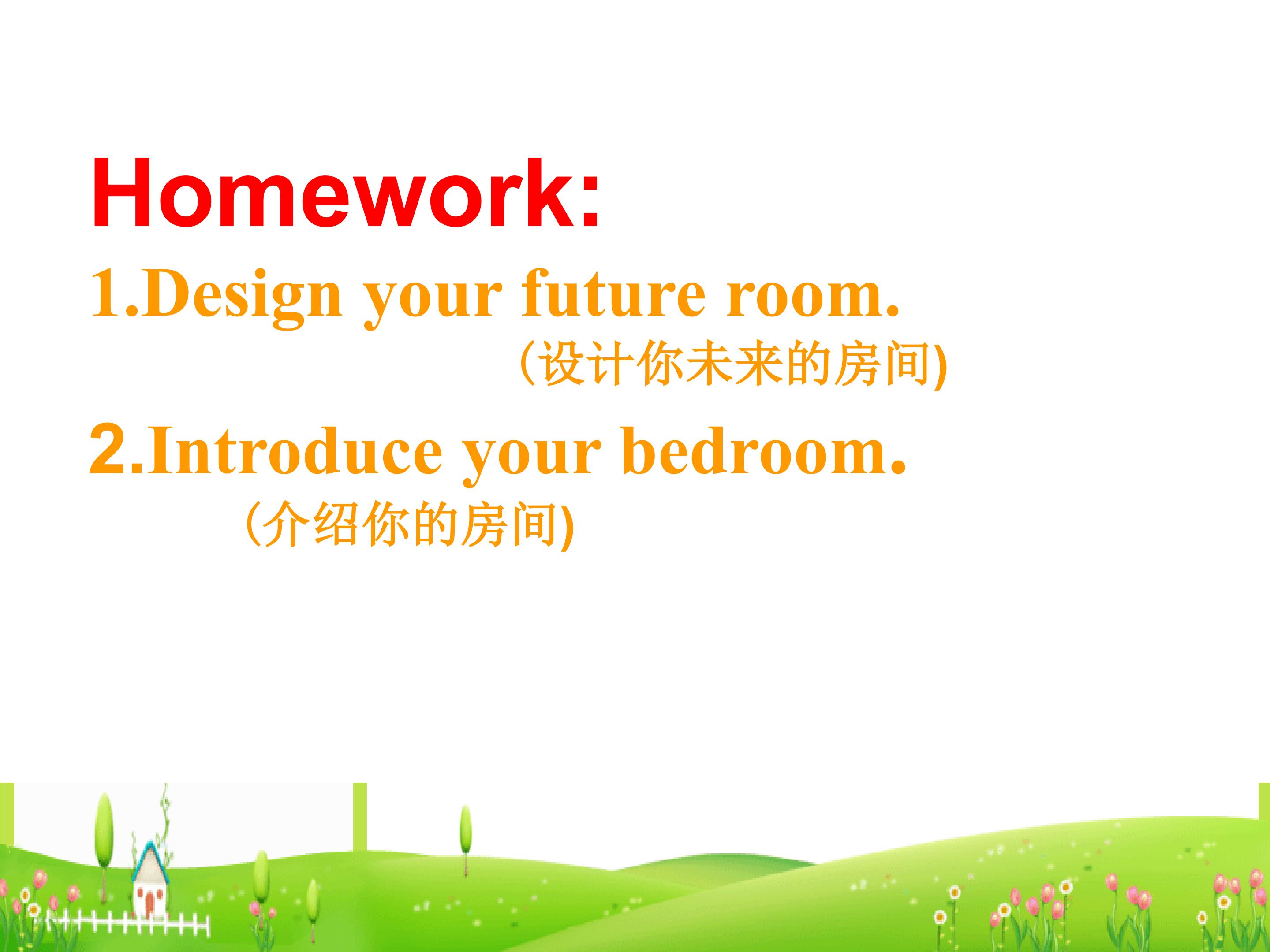 Homework:

1.Design your future room.

(设计你未来的房间)

2.Introduce your bedroom.

(介绍你的房间)